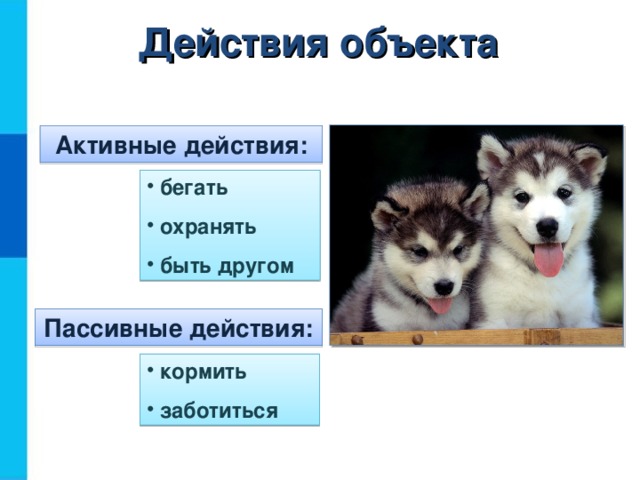 Действия объекта

Активные действия:

• бегать

• охранять

• быть другом

Пассивные действия:

• кормить

• заботиться